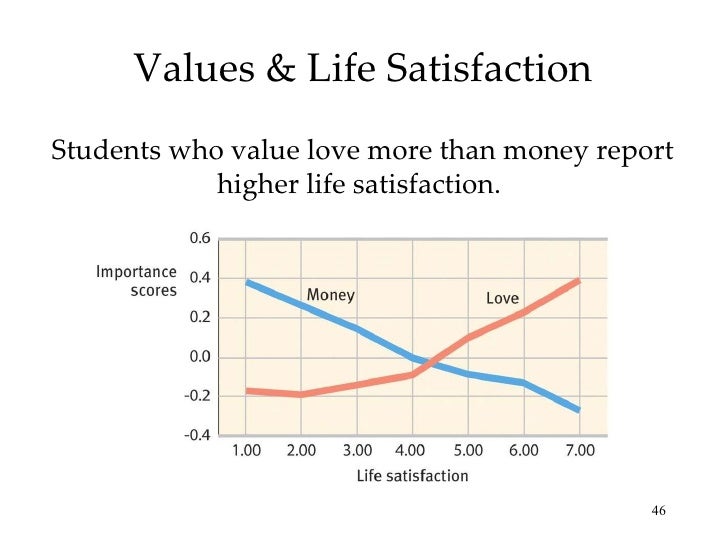 Values & Life Satisfaction

Students who value love more than money report higher life satisfaction.

Importance scores

0.6
0.4
0.2
0.0
-0.2
-0.4

Money

Love

1.00 2.00 3.00 4.00 5.00 6.00 7.00

Life satisfaction

46